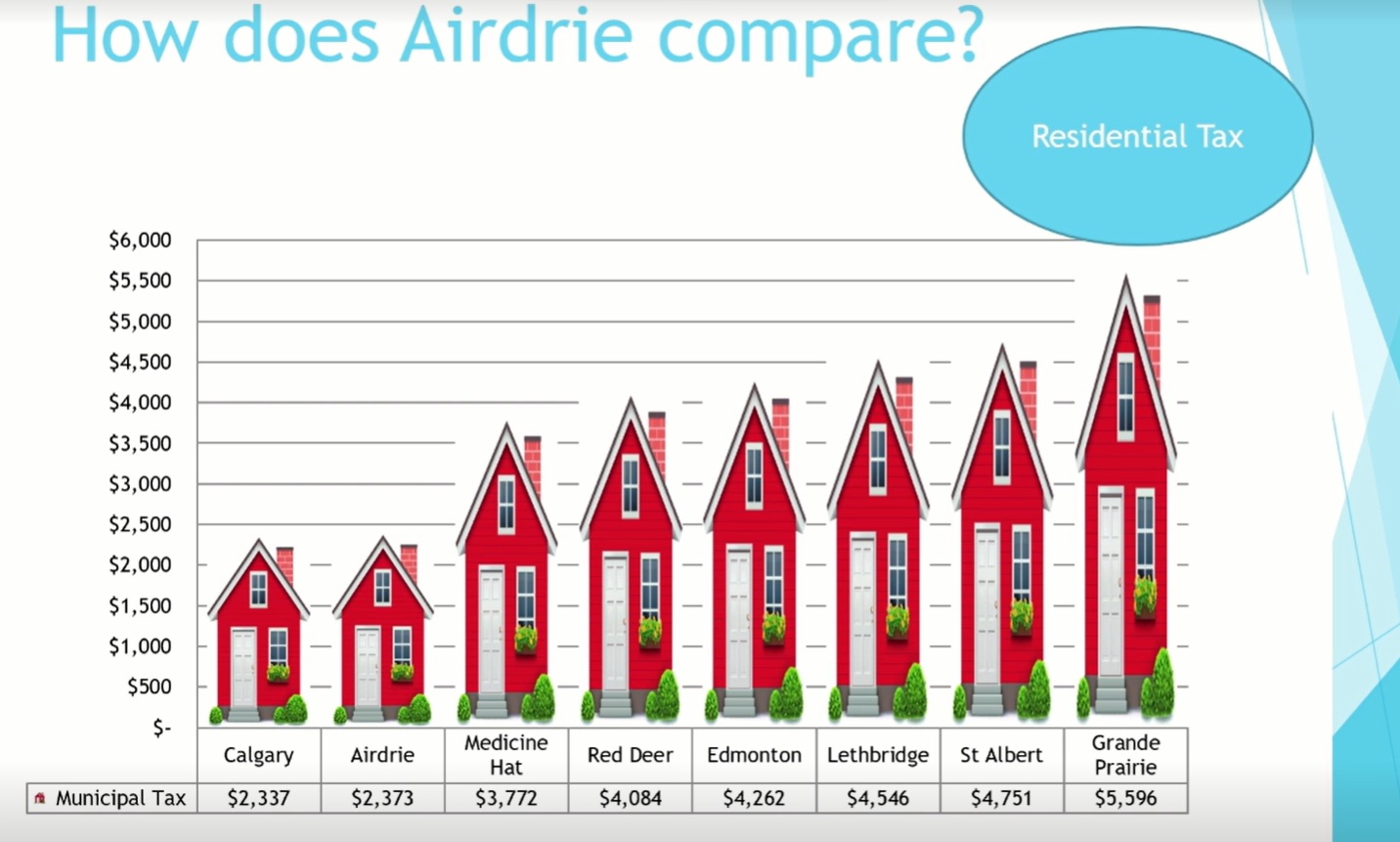 How does Airdrie compare?

Residential Tax

$6,000
$5,500
$5,000
$4,500
$4,000
$3,500
$3,000
$2,500
$2,000
$1,500
$1,000
$500
$-

| | Calgary | Airdrie | Medicine Hat | Red Deer | Edmonton | Lethbridge | St Albert | Grande Prairie |
|---|---|---|---|---|---|---|---|---|
| Municipal Tax | $2,337 | $2,373 | $3,772 | $4,084 | $4,262 | $4,546 | $4,751 | $5,596 |